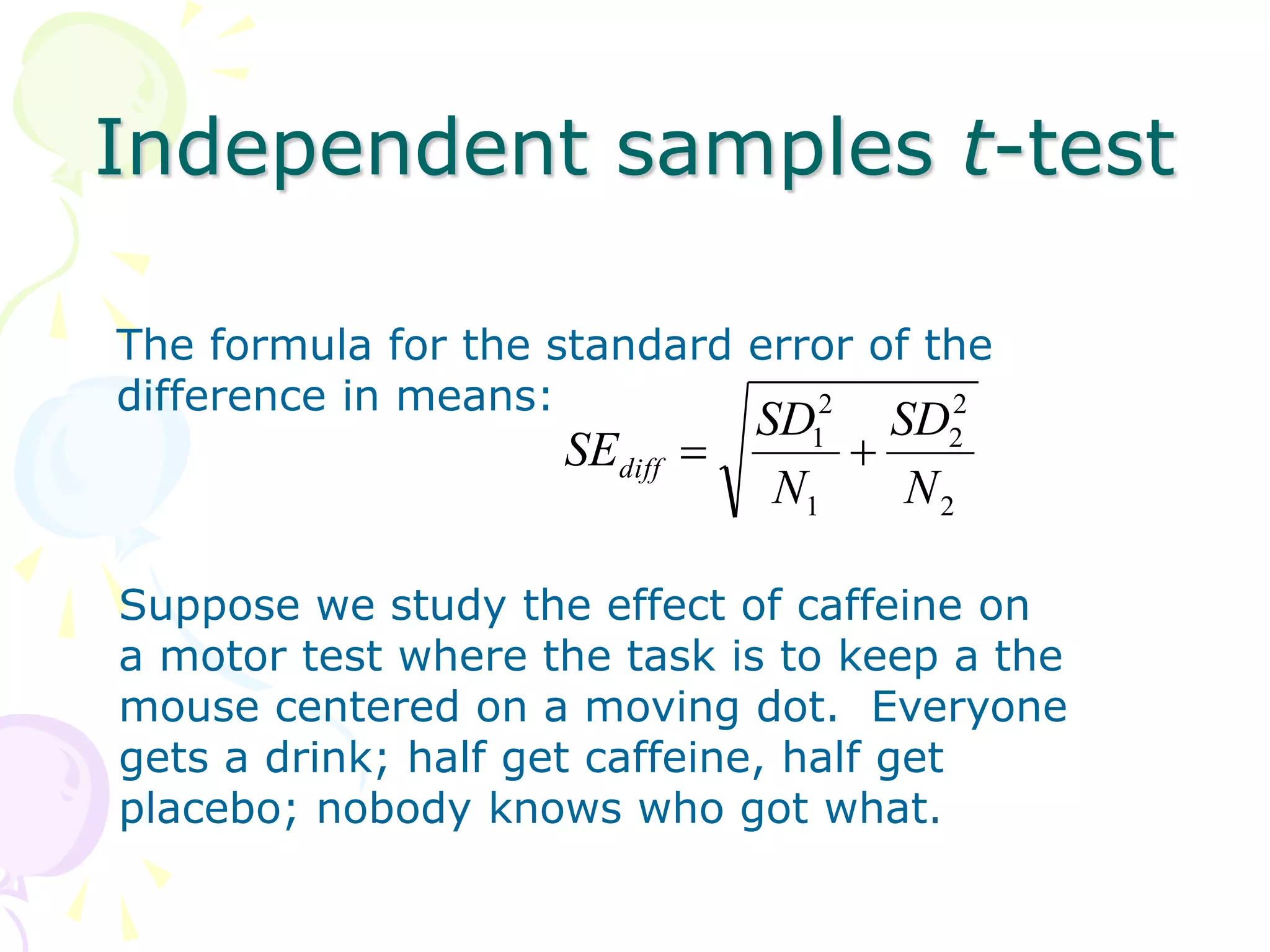 Independent samples t-test

The formula for the standard error of the difference in means:

$SE_{diff} = \sqrt{\frac{SD_1^2}{N_1} + \frac{SD_2^2}{N_2}}$

Suppose we study the effect of caffeine on a motor test where the task is to keep a the mouse centered on a moving dot. Everyone gets a drink; half get caffeine, half get placebo; nobody knows who got what.